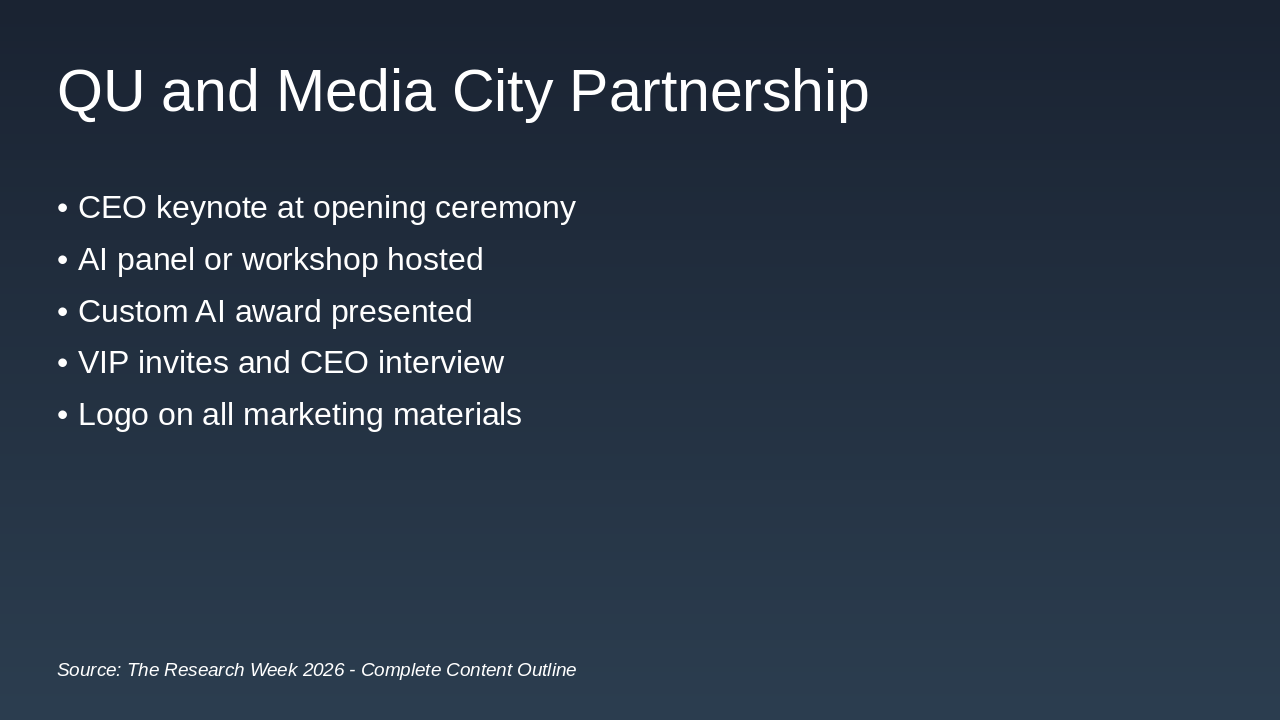 QU and Media City Partnership

• CEO keynote at opening ceremony
• AI panel or workshop hosted
• Custom AI award presented
• VIP invites and CEO interview
• Logo on all marketing materials

Source: The Research Week 2026 - Complete Content Outline